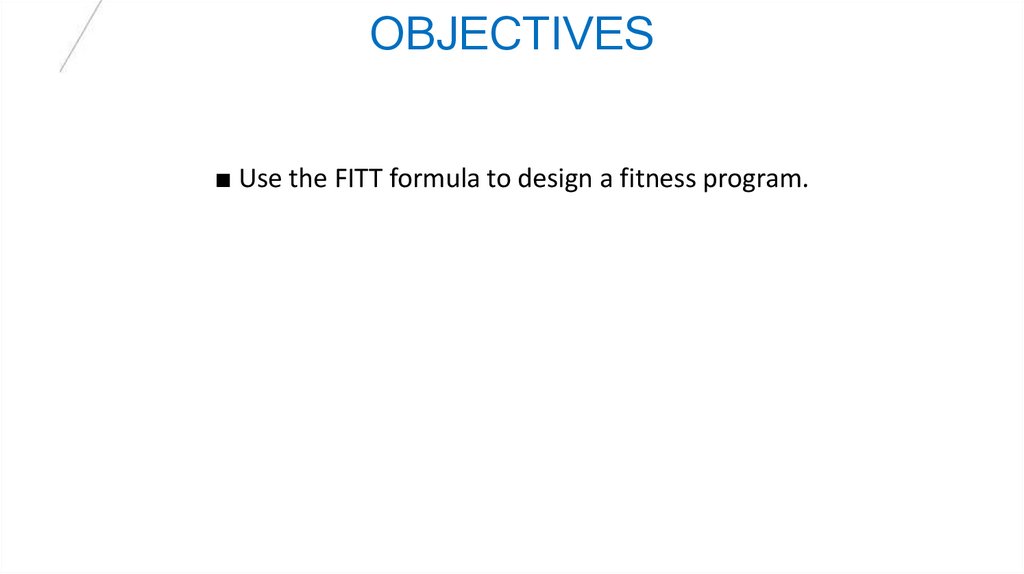 OBJECTIVES

■ Use the FITT formula to design a fitness program.